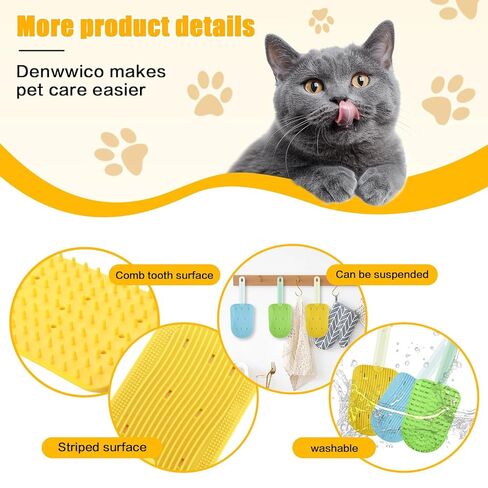 More product details

Denwwico makes pet care easier

Comb tooth surface

Can be suspended

Striped surface

washable